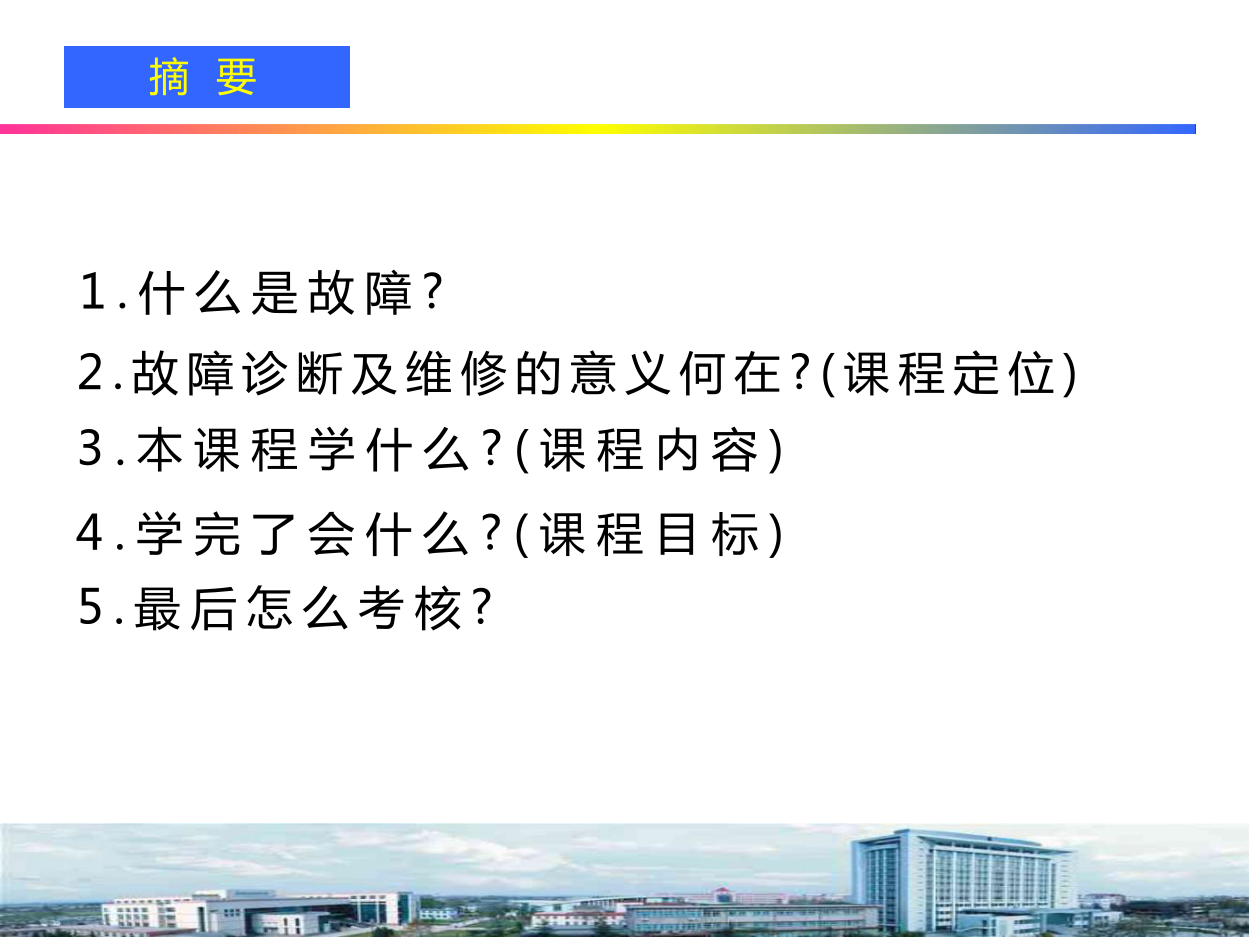 摘 要

1.什么是故障?

2.故障诊断及维修的意义何在?(课程定位)

3.本课程学什么?(课程内容)

4.学完了会什么?(课程目标)

5.最后怎么考核?